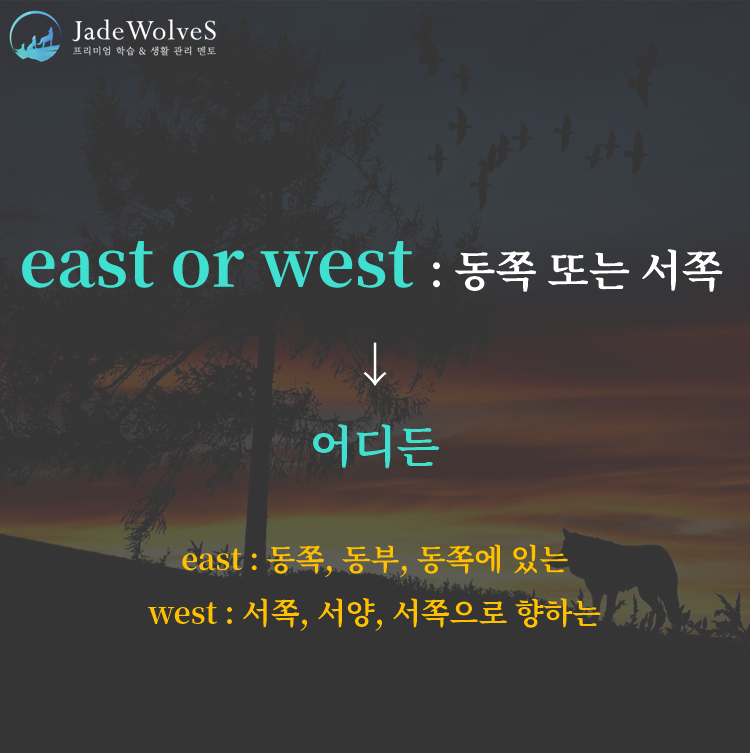 JadeWolveS
프리미엄 학습 & 생활 관리 멘토

east or west : 동쪽 또는 서쪽

↓

어디든

east : 동쪽, 동부, 동쪽에 있는
west : 서쪽, 서양, 서쪽으로 향하는